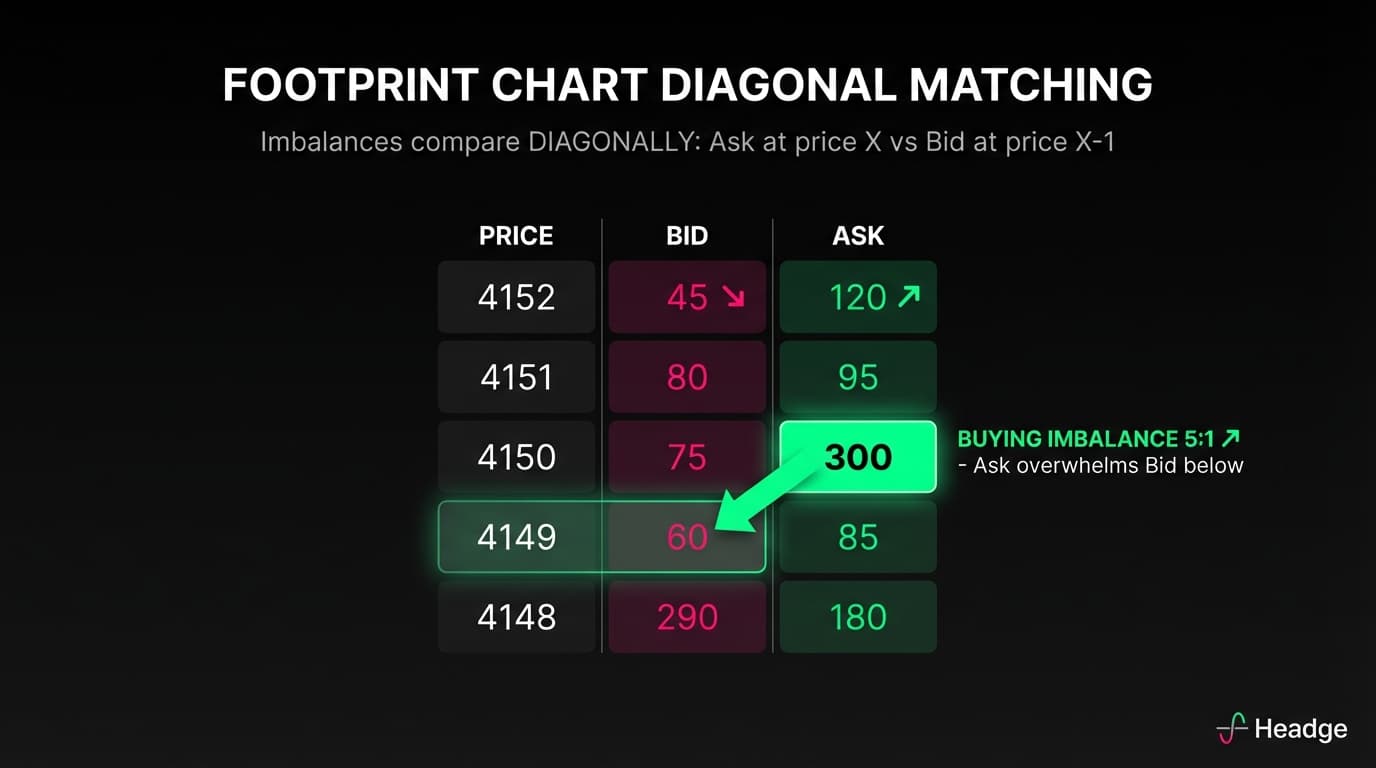 FOOTPRINT CHART DIAGONAL MATCHING

Imbalances compare DIAGONALLY: Ask at price X vs Bid at price X-1

| PRICE | BID | ASK |
|---|---|---|
| 4152 | 45 ↘ | 120 ↗ |
| 4151 | 80 | 95 |
| 4150 | 75 | 300 |
| 4149 | 60 | 85 |
| 4148 | 290 | 180 |

BUYING IMBALANCE 5:1 ↗
- Ask overwhelms Bid below

Headge